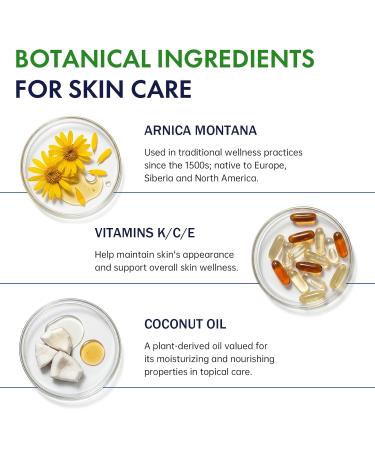 BOTANICAL INGREDIENTS
FOR SKIN CARE

ARNICA MONTANA

Used in traditional wellness practices since the 1500s; native to Europe, Siberia and North America.

VITAMINS K/C/E

Help maintain skin's appearance and support overall skin wellness.

COCONUT OIL

A plant-derived oil valued for its moisturizing and nourishing properties in topical care.